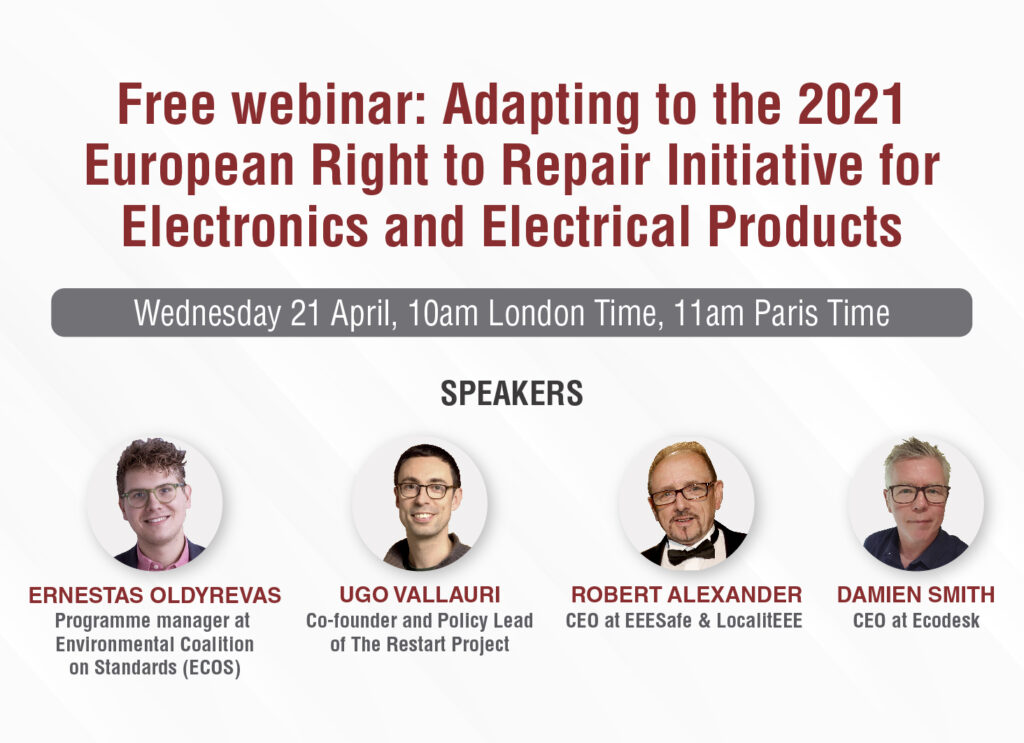 Free webinar: Adapting to the 2021 European Right to Repair Initiative for Electronics and Electrical Products

Wednesday 21 April, 10am London Time, 11am Paris Time

SPEAKERS

ERNESTAS OLDYREVAS
Programme manager at Environmental Coalition on Standards (ECOS)

UGO VALLAURI
Co-founder and Policy Lead of The Restart Project

ROBERT ALEXANDER
CEO at EEESafe & LocalitEEE

DAMIEN SMITH
CEO at Ecodesk